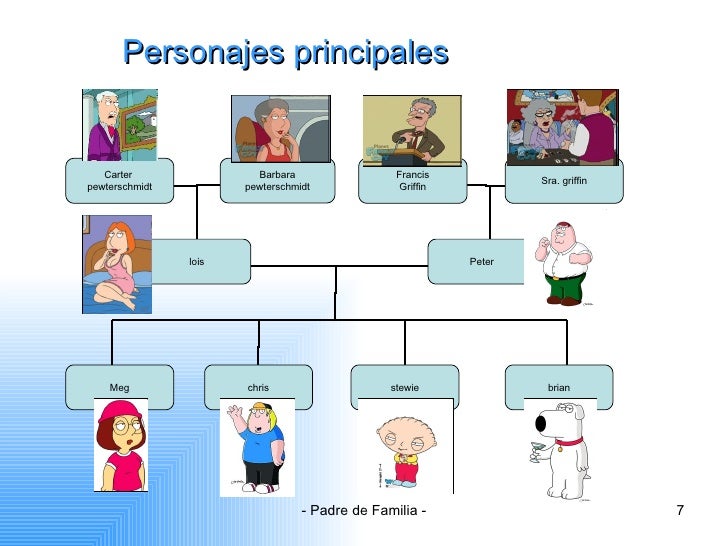 Personajes principales

Carter pewterschmidt

Barbara pewterschmidt

Francis Griffin

Sra. griffin

lois

Peter

Meg

chris

stewie

brian

- Padre de Familia -

7